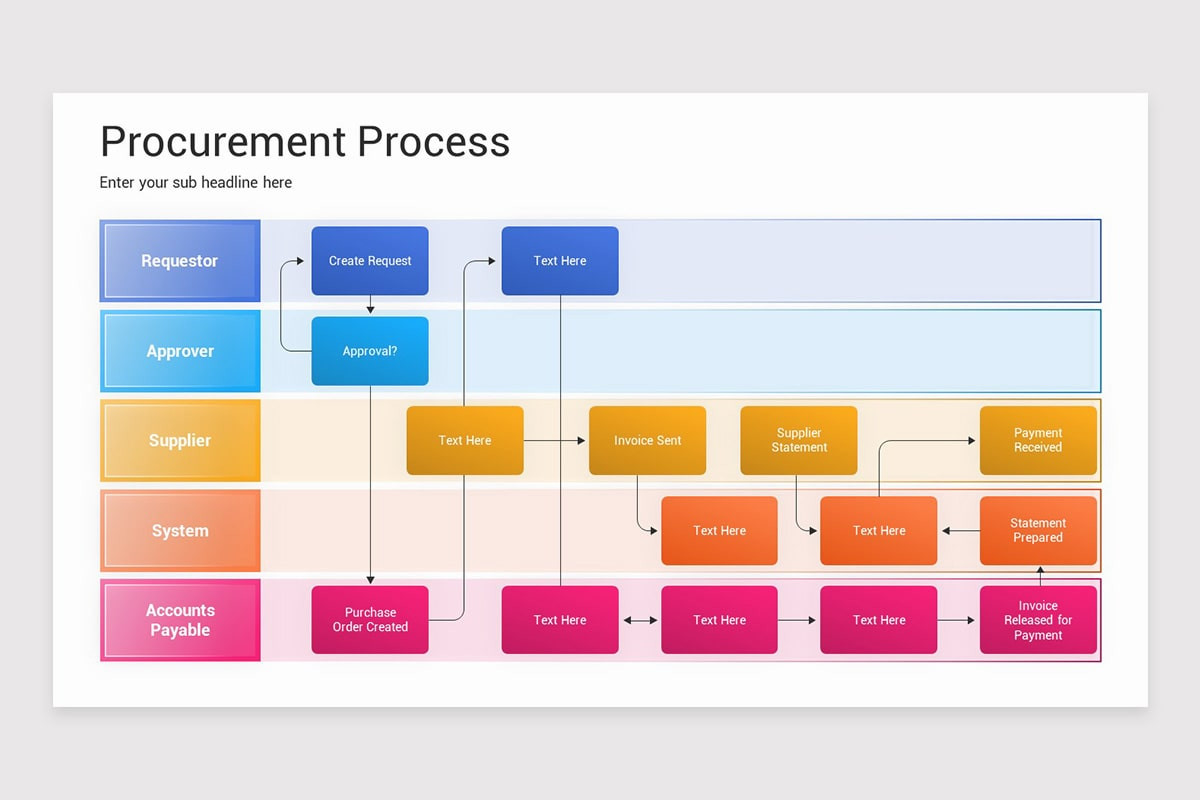 Procurement Process

Enter your sub headline here

Requestor
Create Request
Text Here

Approver
Approval?

Supplier
Text Here
Invoice Sent
Supplier Statement
Payment Received

System
Text Here
Text Here
Statement Prepared

Accounts Payable
Purchase Order Created
Text Here
Text Here
Text Here
Invoice Released for Payment